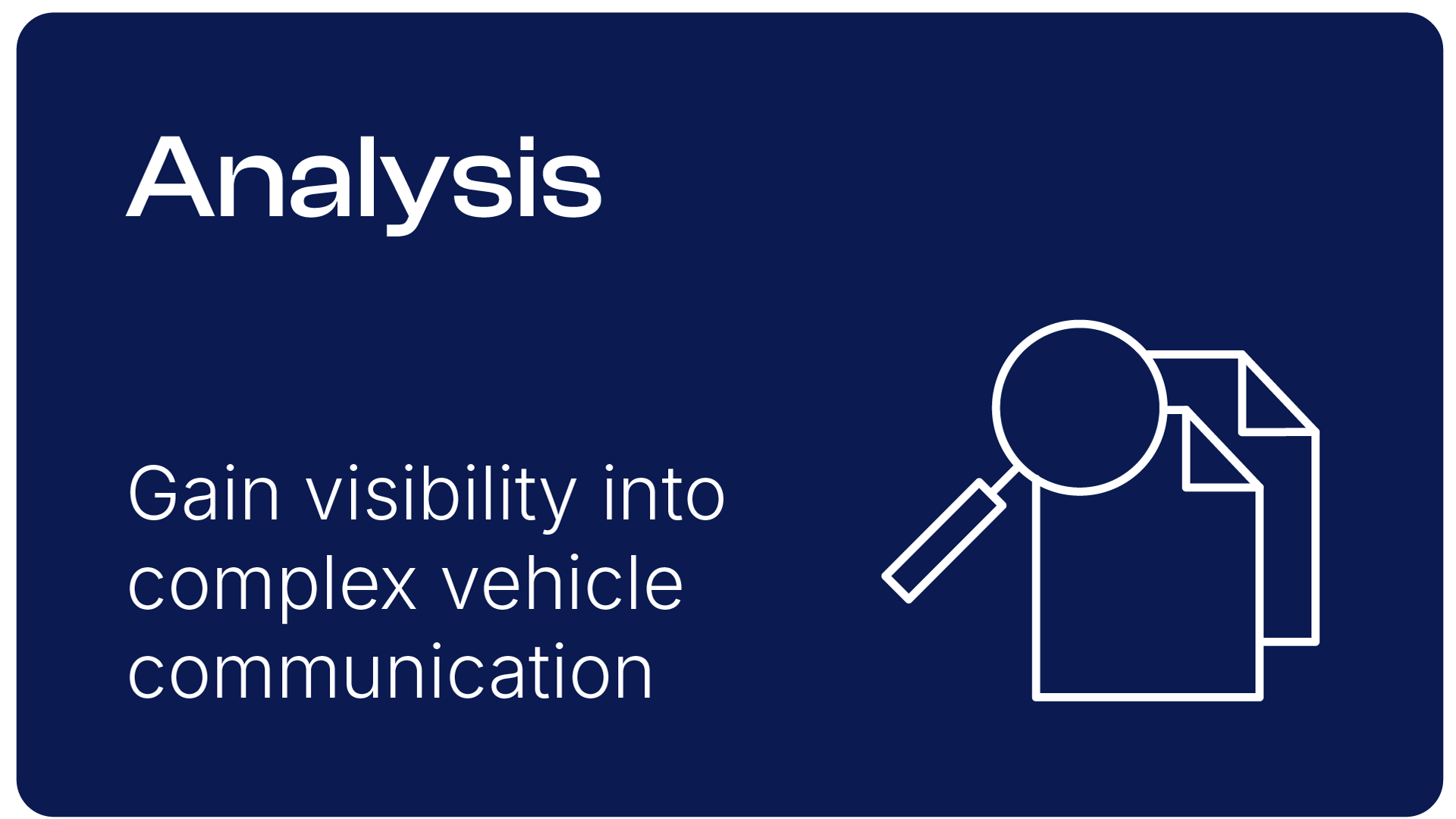 Analysis

Gain visibility into complex vehicle communication